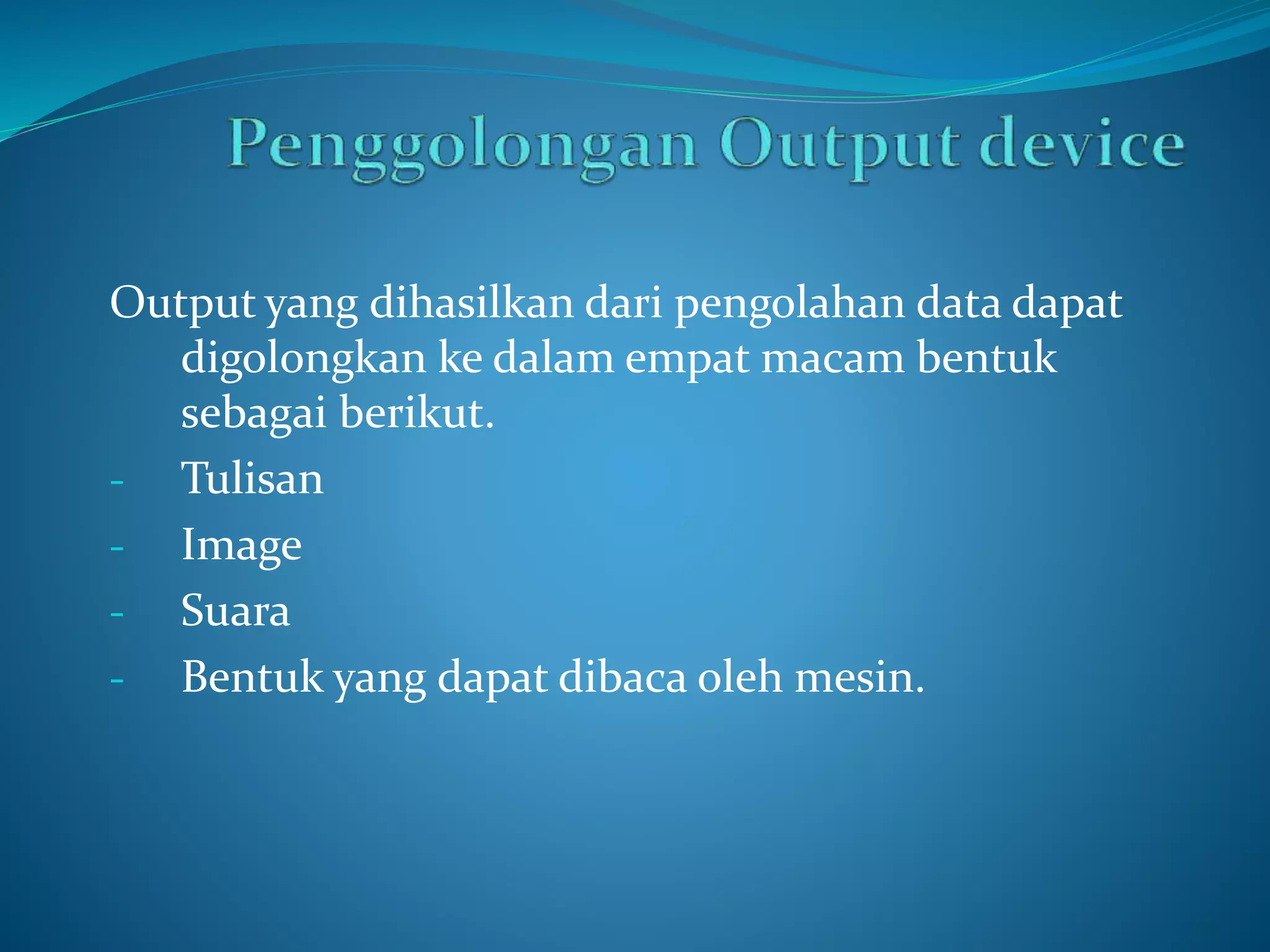 Penggolongan Output device

Output yang dihasilkan dari pengolahan data dapat digolongkan ke dalam empat macam bentuk sebagai berikut.

- Tulisan
- Image
- Suara
- Bentuk yang dapat dibaca oleh mesin.